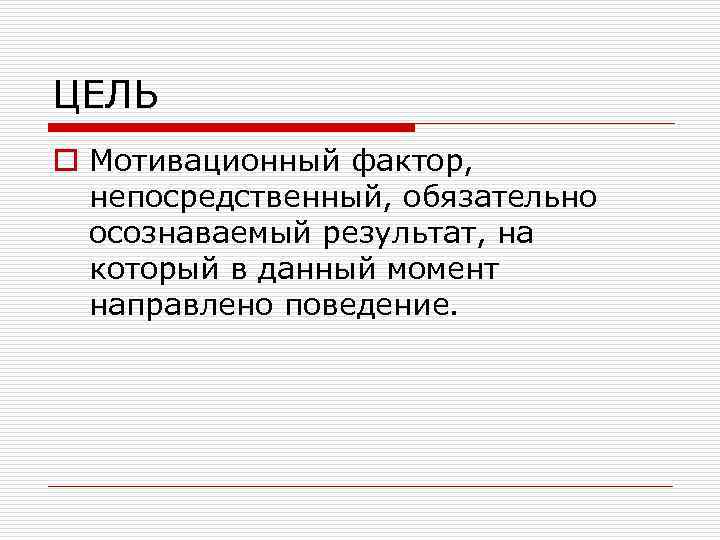 ЦЕЛЬ

Мотивационный фактор, непосредственный, обязательно осознаваемый результат, на который в данный момент направлено поведение.